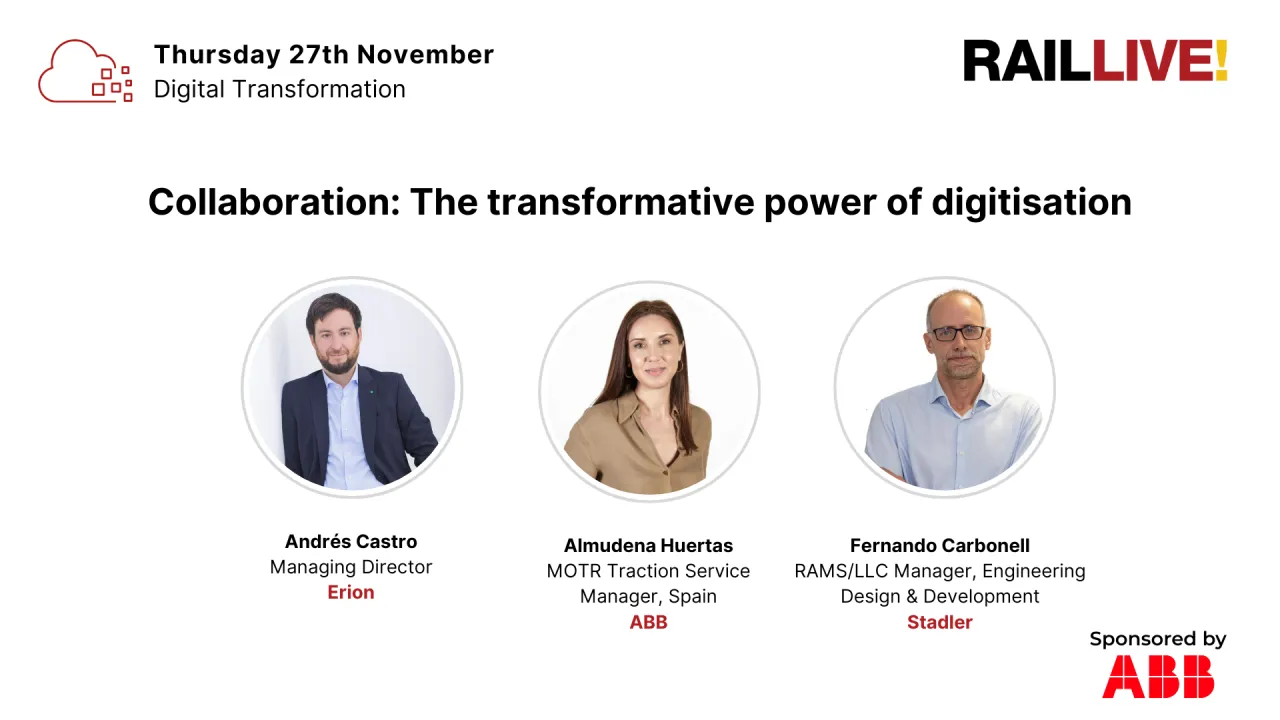 Thursday 27th November
Digital Transformation

RAILLIVE!

Collaboration: The transformative power of digitisation

Andrés Castro
Managing Director
Erion

Almudena Huertas
MOTR Traction Service Manager, Spain
ABB

Fernando Carbonell
RAMS/LLC Manager, Engineering Design & Development
Stadler

Sponsored by
ABB